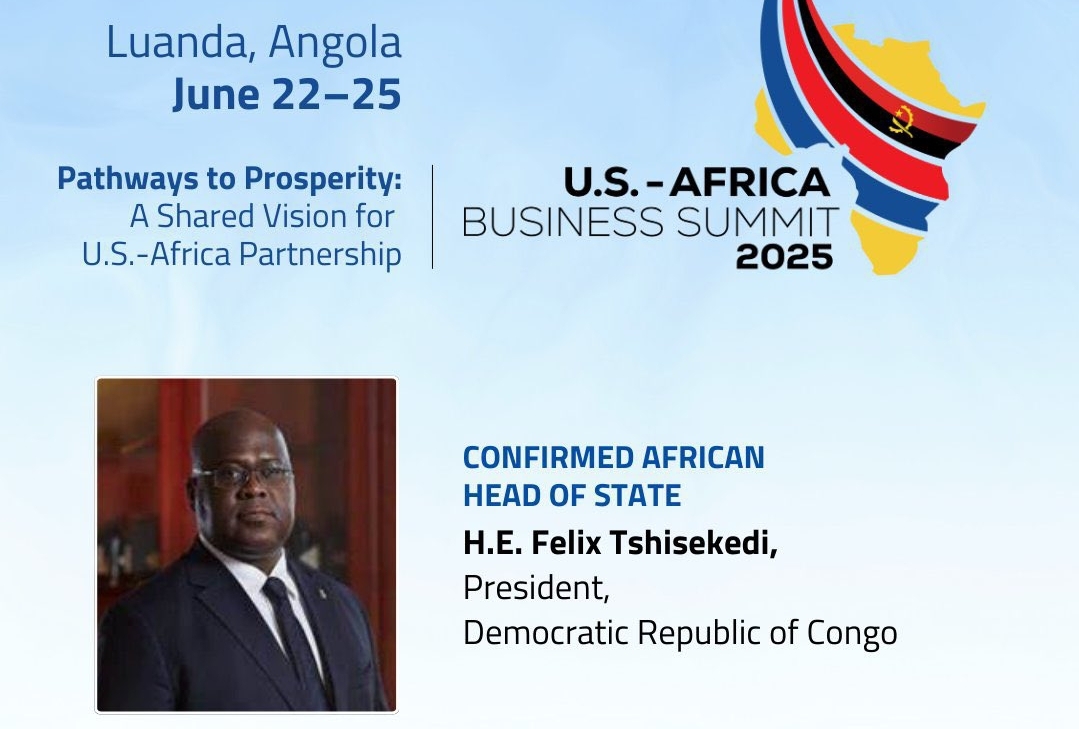 Luanda, Angola
June 22–25

Pathways to Prosperity:
A Shared Vision for
U.S.-Africa Partnership

U.S. - AFRICA
BUSINESS SUMMIT
2025

CONFIRMED AFRICAN
HEAD OF STATE

H.E. Felix Tshisekedi,
President,
Democratic Republic of Congo